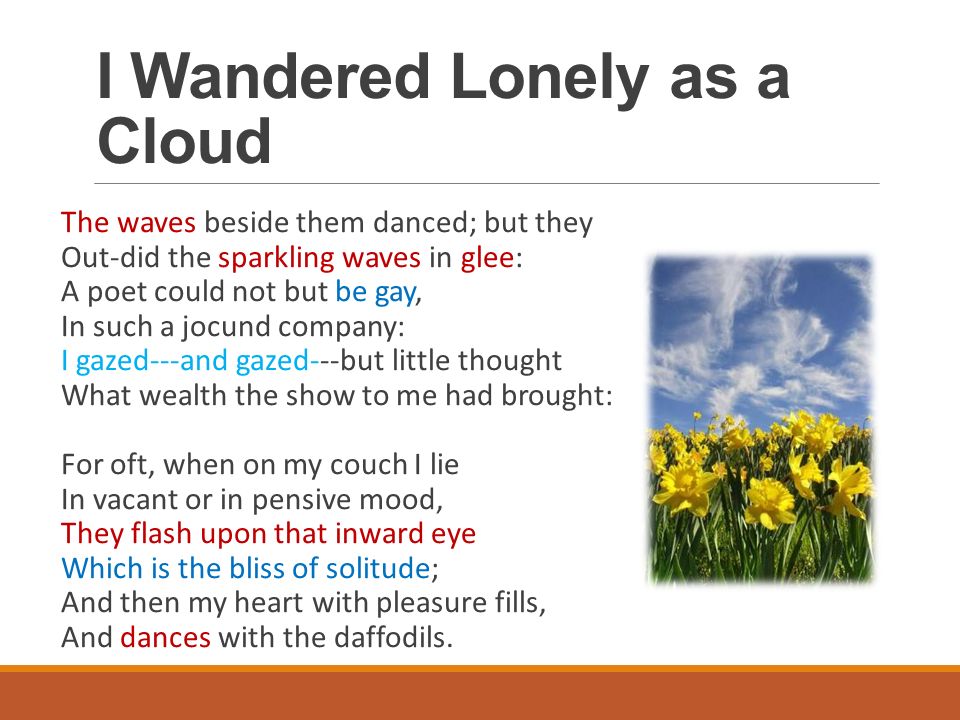 I Wandered Lonely as a Cloud

The waves beside them danced; but they
Out-did the sparkling waves in glee:
A poet could not but be gay,
In such a jocund company:
I gazed---and gazed---but little thought
What wealth the show to me had brought:

For oft, when on my couch I lie
In vacant or in pensive mood,
They flash upon that inward eye
Which is the bliss of solitude;
And then my heart with pleasure fills,
And dances with the daffodils.